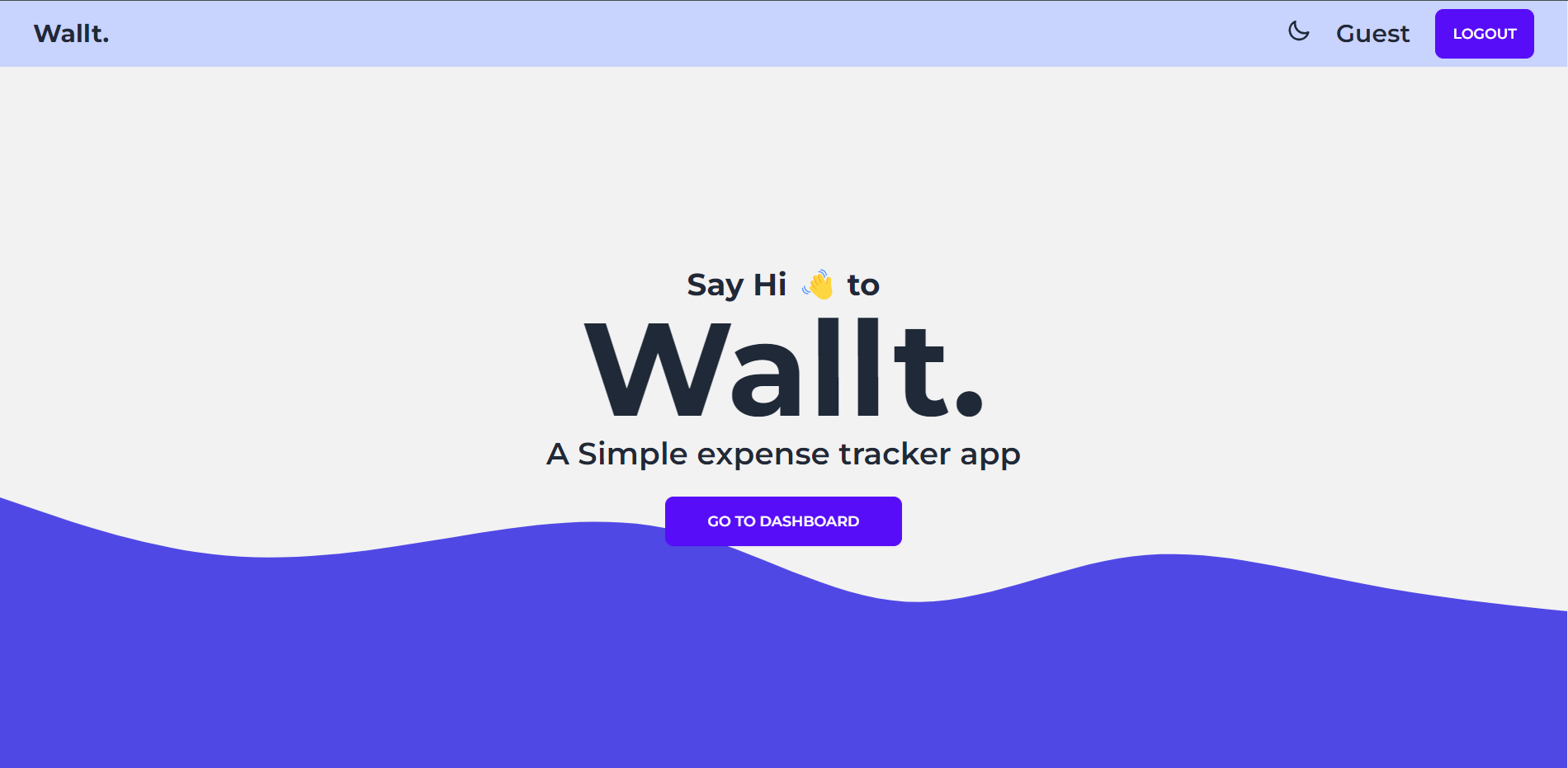 Wallt.

Guest LOGOUT

Say Hi 👋 to

Wallt.

A Simple expense tracker app

GO TO DASHBOARD